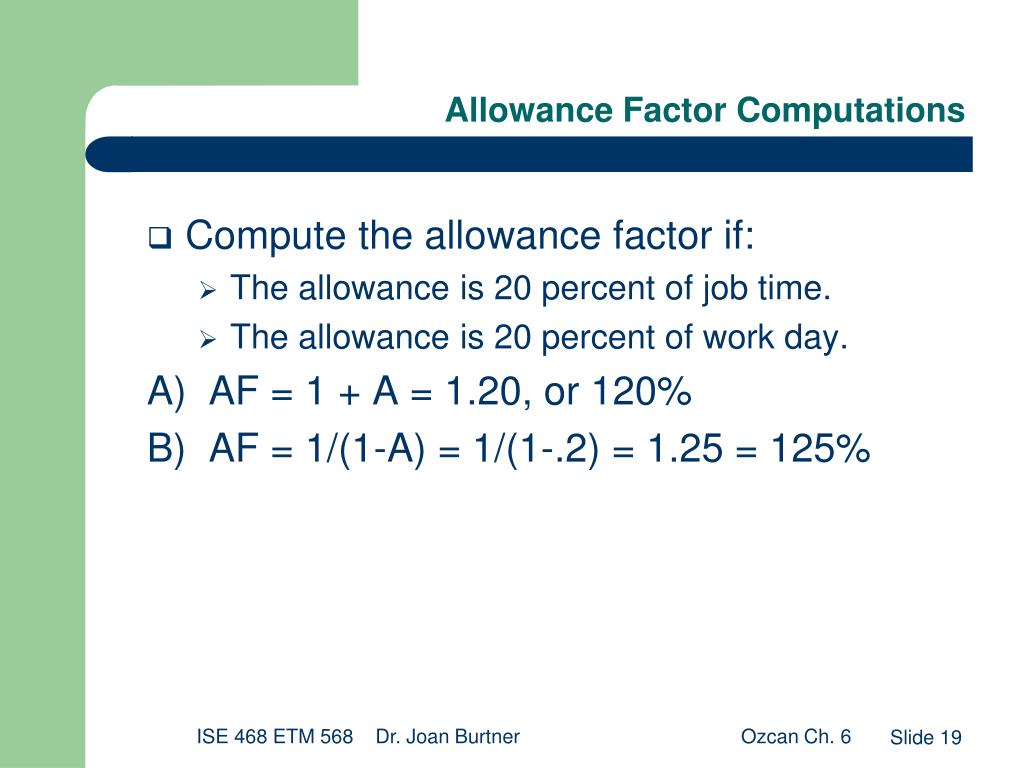 Allowance Factor Computations

Compute the allowance factor if:

The allowance is 20 percent of job time.

The allowance is 20 percent of work day.

A) AF = 1 + A = 1.20, or 120%

B) AF = 1/(1-A) = 1/(1-.2) = 1.25 = 125%

ISE 468 ETM 568 Dr. Joan Burtner Ozcan Ch. 6 Slide 19